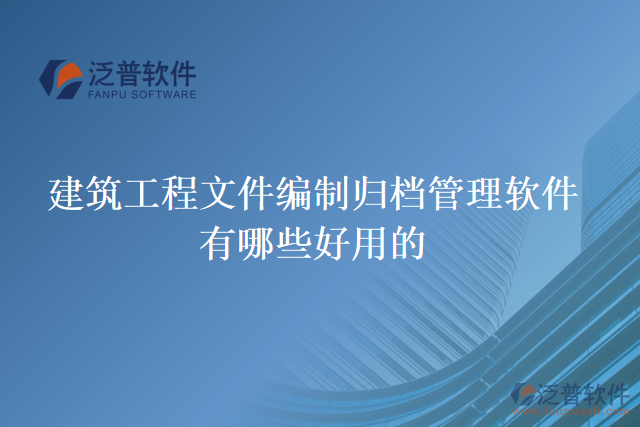 泛普软件
FANPU SOFTWARE

建筑工程文件编制归档管理软件有哪些好用的

泛普软件
www.fanpusoft.com